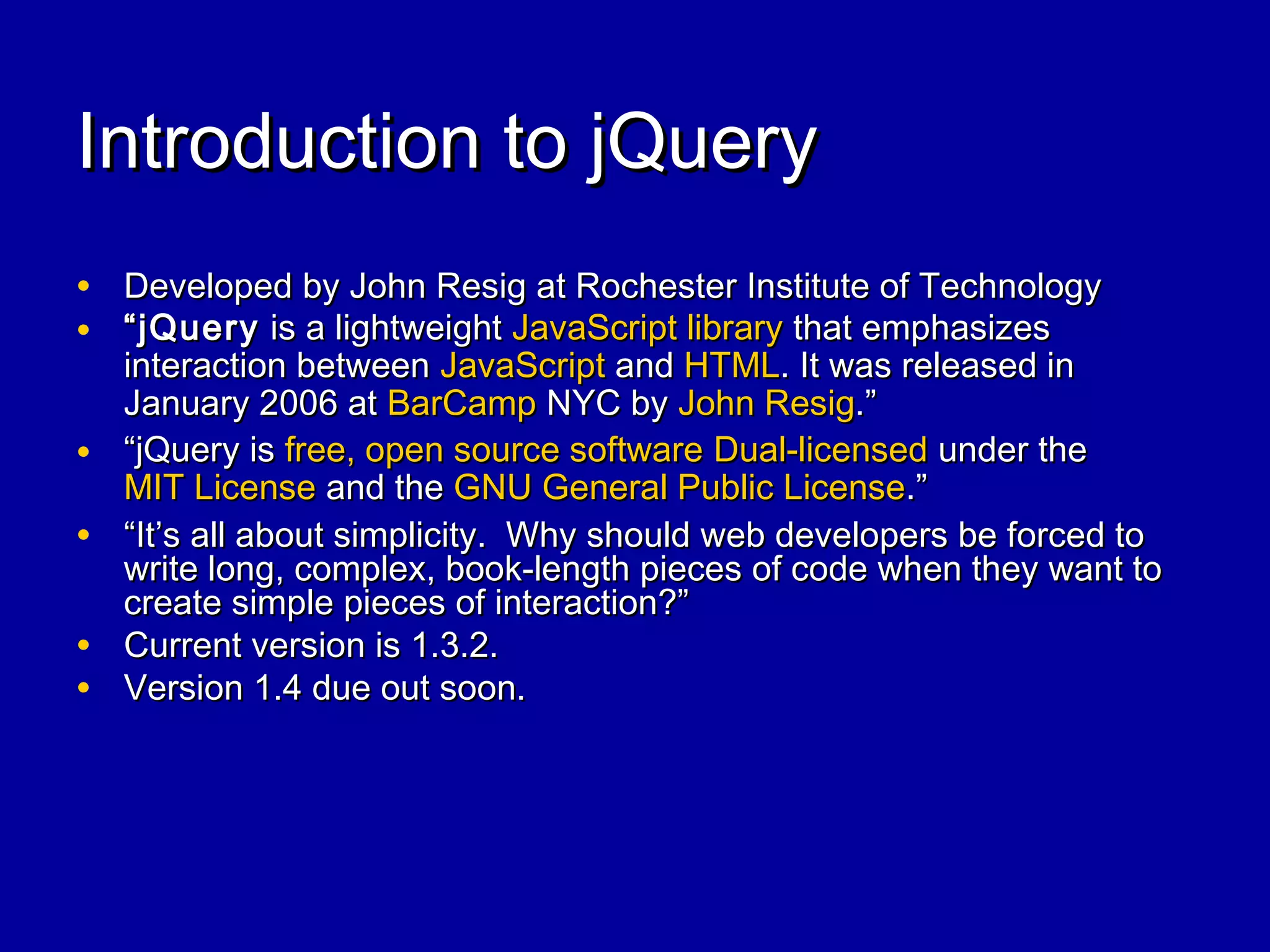 Introduction to jQuery

• Developed by John Resig at Rochester Institute of Technology
• “jQuery is a lightweight JavaScript library that emphasizes interaction between JavaScript and HTML. It was released in January 2006 at BarCamp NYC by John Resig.”
• “jQuery is free, open source software Dual-licensed under the MIT License and the GNU General Public License.”
• “It’s all about simplicity. Why should web developers be forced to write long, complex, book-length pieces of code when they want to create simple pieces of interaction?”
• Current version is 1.3.2.
• Version 1.4 due out soon.